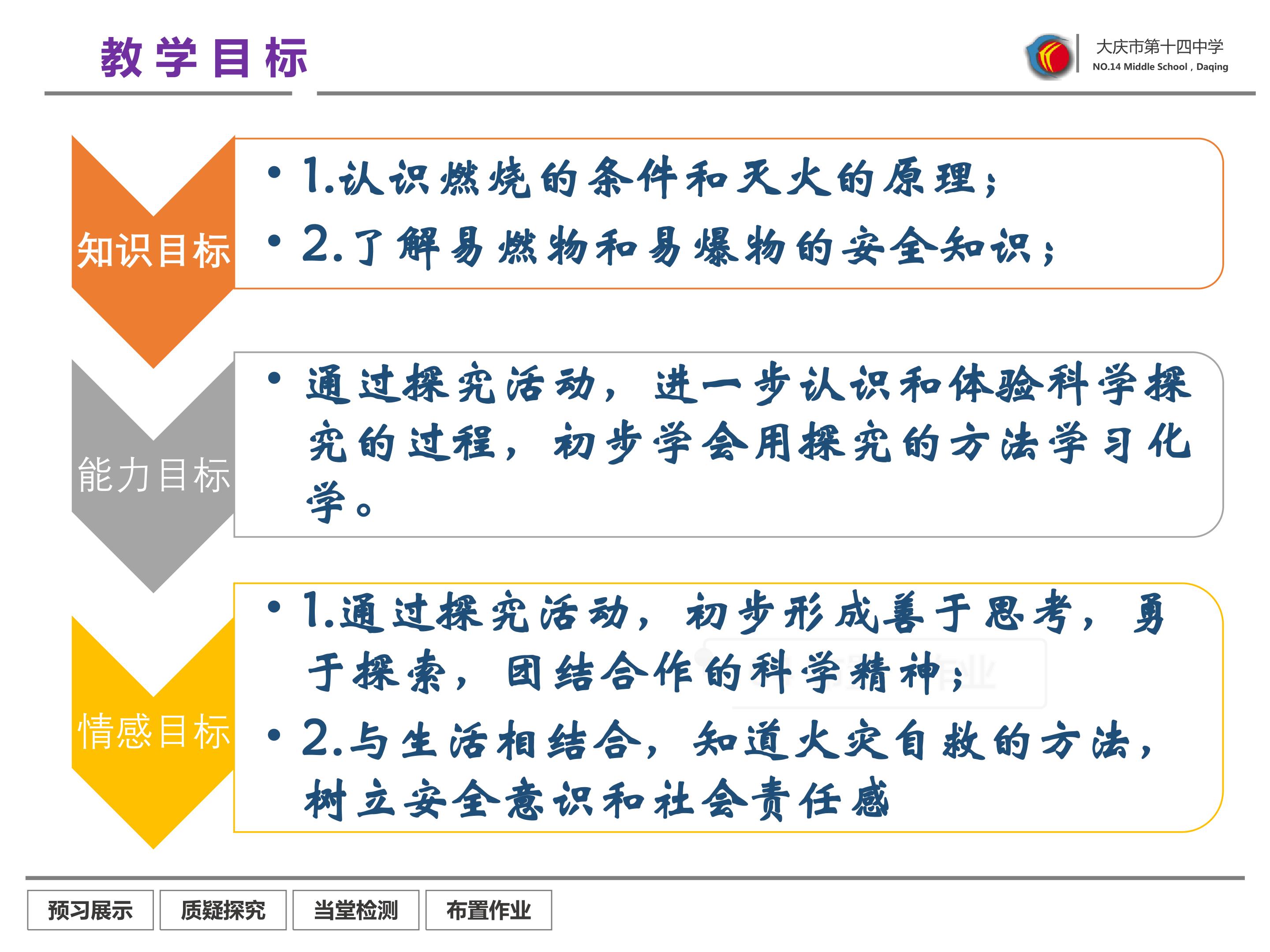 教学目标

大庆市第十四中学
NO.14 Middle School , Daqing

知识目标

• 1.认识燃烧的条件和灭火的原理；
• 2.了解易燃物和易爆物的安全知识；

能力目标

• 通过探究活动，进一步认识和体验科学探究的过程，初步学会用探究的方法学习化学。

情感目标

• 1.通过探究活动，初步形成善于思考，勇于探索，团结合作的科学精神；
• 2.与生活相结合，知道火灾自救的方法，树立安全意识和社会责任感

预习展示
质疑探究
当堂检测
布置作业